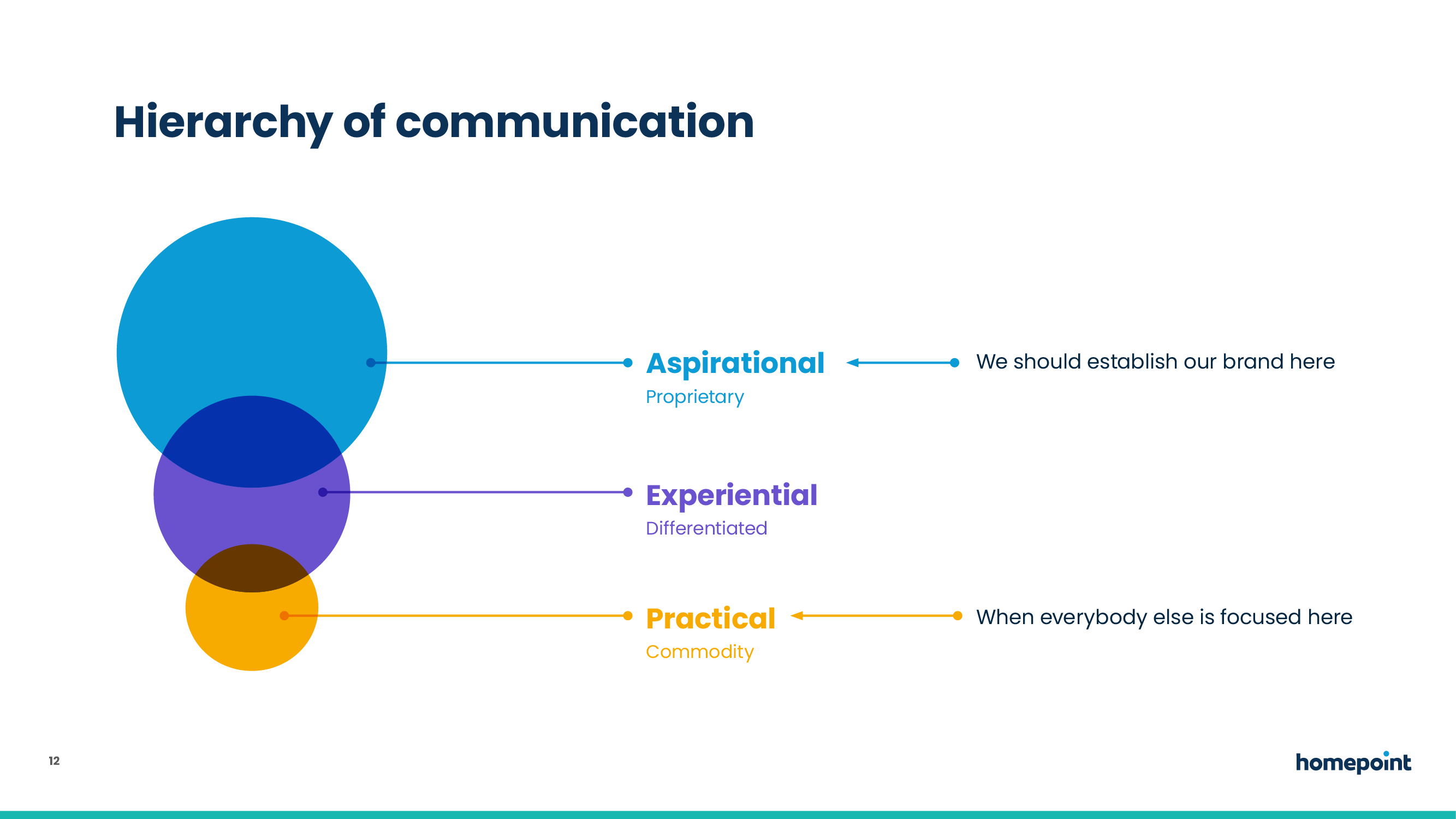 Hierarchy of communication

Aspirational
Proprietary

We should establish our brand here

Experiential
Differentiated

Practical
Commodity

When everybody else is focused here

12

homepoint